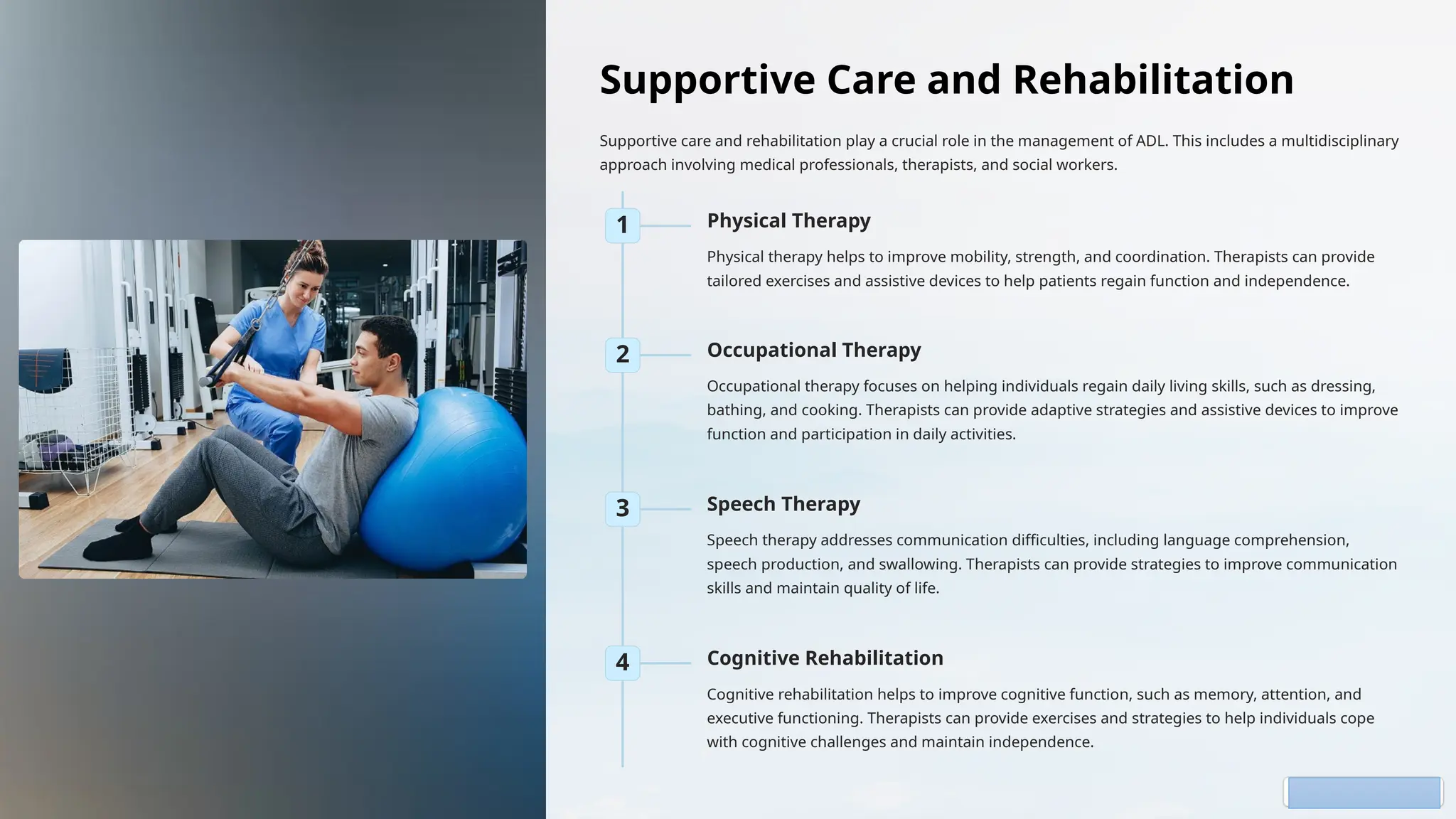 Supportive Care and Rehabilitation

Supportive care and rehabilitation play a crucial role in the management of ADL. This includes a multidisciplinary approach involving medical professionals, therapists, and social workers.

1

Physical Therapy

Physical therapy helps to improve mobility, strength, and coordination. Therapists can provide tailored exercises and assistive devices to help patients regain function and independence.

2

Occupational Therapy

Occupational therapy focuses on helping individuals regain daily living skills, such as dressing, bathing, and cooking. Therapists can provide adaptive strategies and assistive devices to improve function and participation in daily activities.

3

Speech Therapy

Speech therapy addresses communication difficulties, including language comprehension, speech production, and swallowing. Therapists can provide strategies to improve communication skills and maintain quality of life.

4

Cognitive Rehabilitation

Cognitive rehabilitation helps to improve cognitive function, such as memory, attention, and executive functioning. Therapists can provide exercises and strategies to help individuals cope with cognitive challenges and maintain independence.